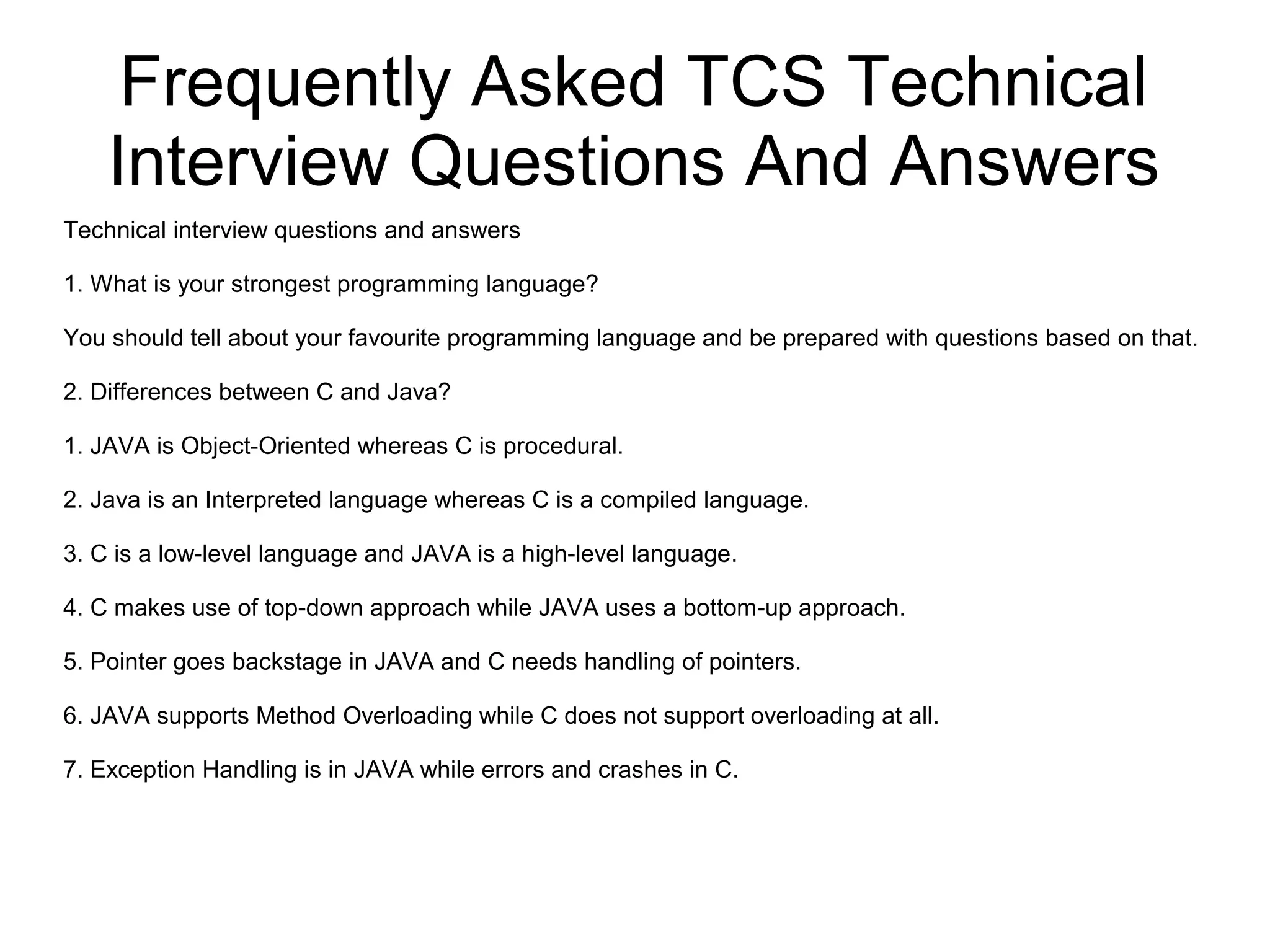 Frequently Asked TCS Technical Interview Questions And Answers

Technical interview questions and answers

1. What is your strongest programming language?

You should tell about your favourite programming language and be prepared with questions based on that.

2. Differences between C and Java?

1. JAVA is Object-Oriented whereas C is procedural.

2. Java is an Interpreted language whereas C is a compiled language.

3. C is a low-level language and JAVA is a high-level language.

4. C makes use of top-down approach while JAVA uses a bottom-up approach.

5. Pointer goes backstage in JAVA and C needs handling of pointers.

6. JAVA supports Method Overloading while C does not support overloading at all.

7. Exception Handling is in JAVA while errors and crashes in C.